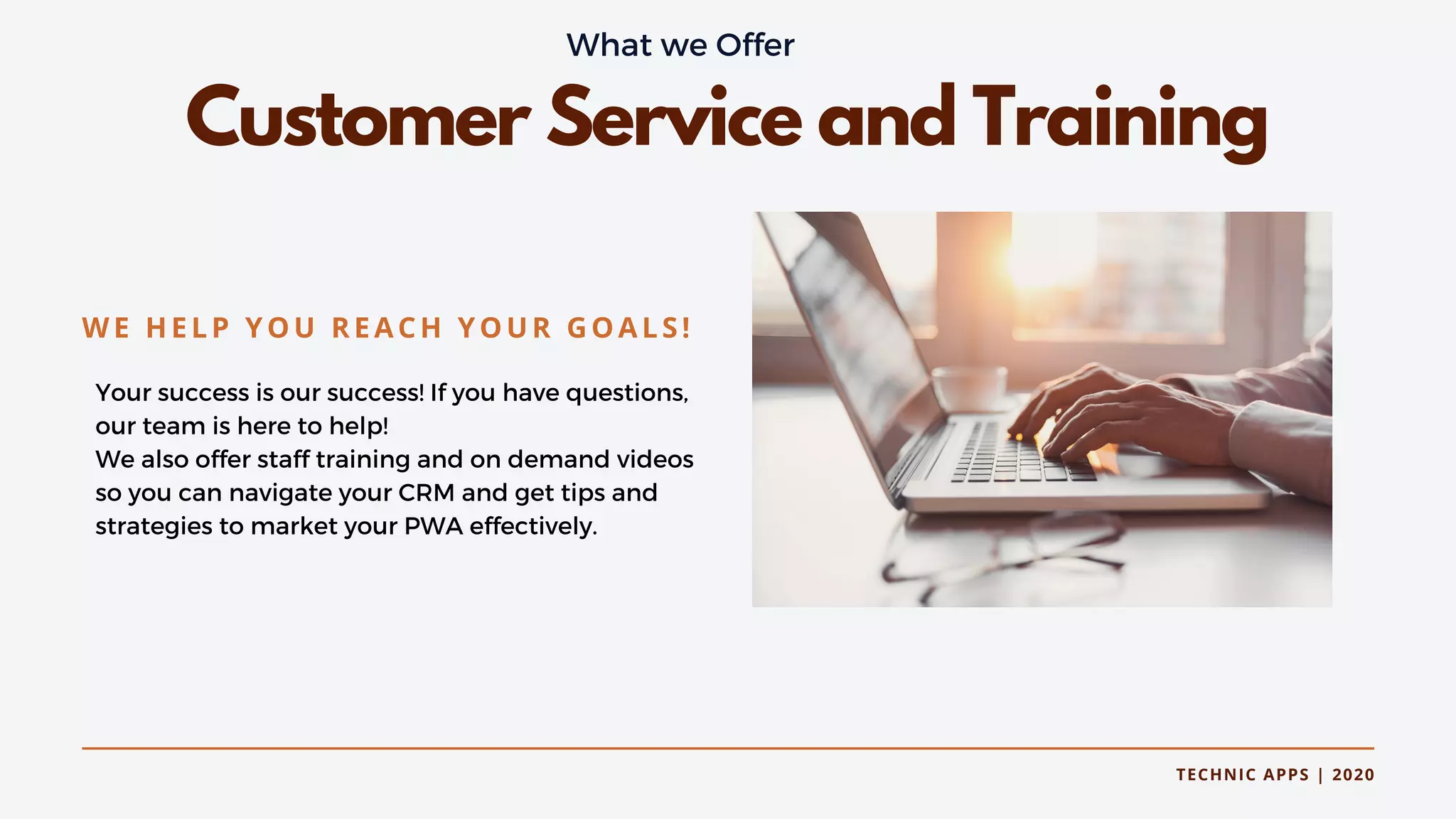 What we Offer

Customer Service and Training

WE HELP YOU REACH YOUR GOALS!

Your success is our success! If you have questions, our team is here to help!
We also offer staff training and on demand videos so you can navigate your CRM and get tips and strategies to market your PWA effectively.

TECHNIC APPS | 2020